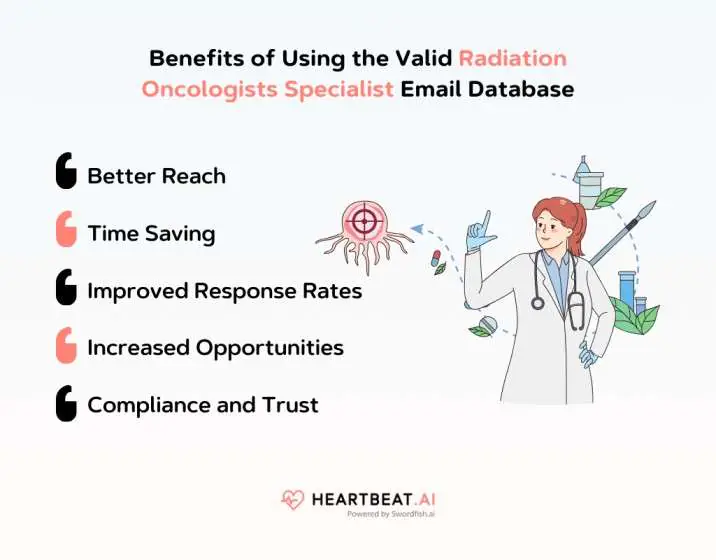 Benefits of Using the Valid Radiation Oncologists Specialist Email Database

Better Reach

Time Saving

Improved Response Rates

Increased Opportunities

Compliance and Trust

HEARTBEAT.AI
Powered by Swordfish.ai